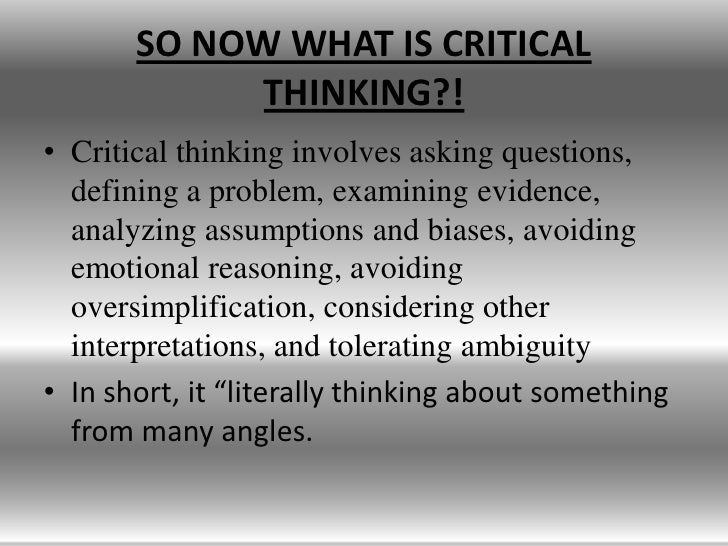 SO NOW WHAT IS CRITICAL THINKING?!

• Critical thinking involves asking questions, defining a problem, examining evidence, analyzing assumptions and biases, avoiding emotional reasoning, avoiding oversimplification, considering other interpretations, and tolerating ambiguity

• In short, it “literally thinking about something from many angles.